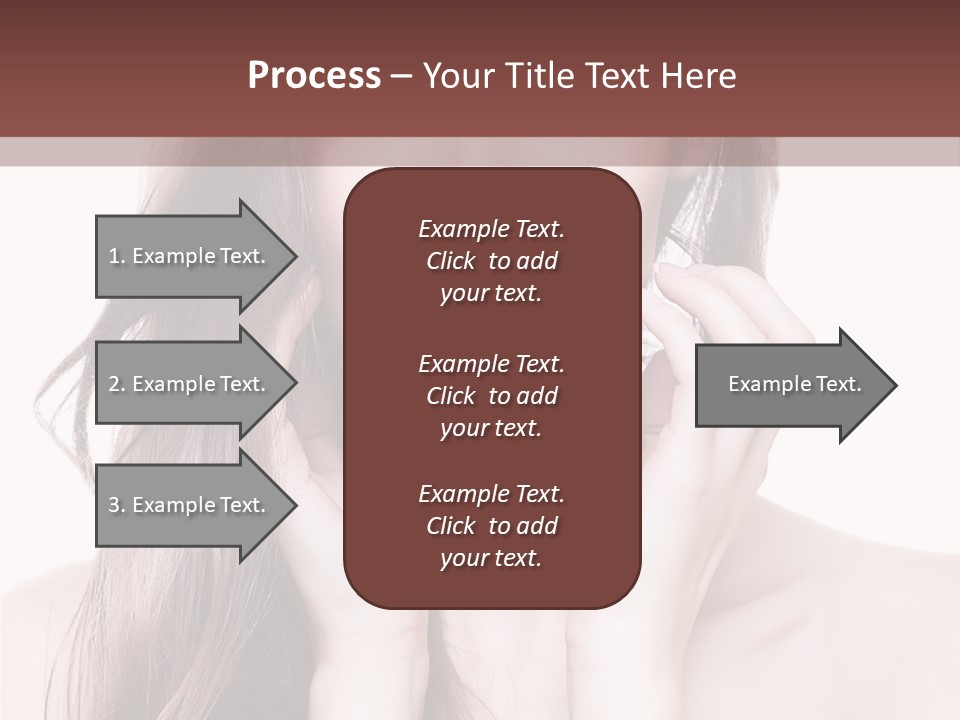 Process – Your Title Text Here

1. Example Text.

2. Example Text.

3. Example Text.

Example Text. Click to add your text.

Example Text. Click to add your text.

Example Text. Click to add your text.

Example Text.